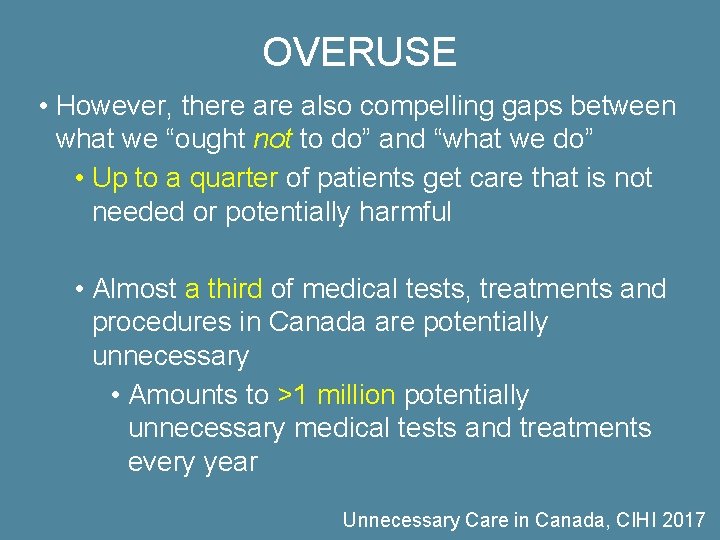 OVERUSE

• However, there are also compelling gaps between what we “ought not to do” and “what we do”

• Up to a quarter of patients get care that is not needed or potentially harmful

• Almost a third of medical tests, treatments and procedures in Canada are potentially unnecessary

• Amounts to >1 million potentially unnecessary medical tests and treatments every year

Unnecessary Care in Canada, CIHI 2017